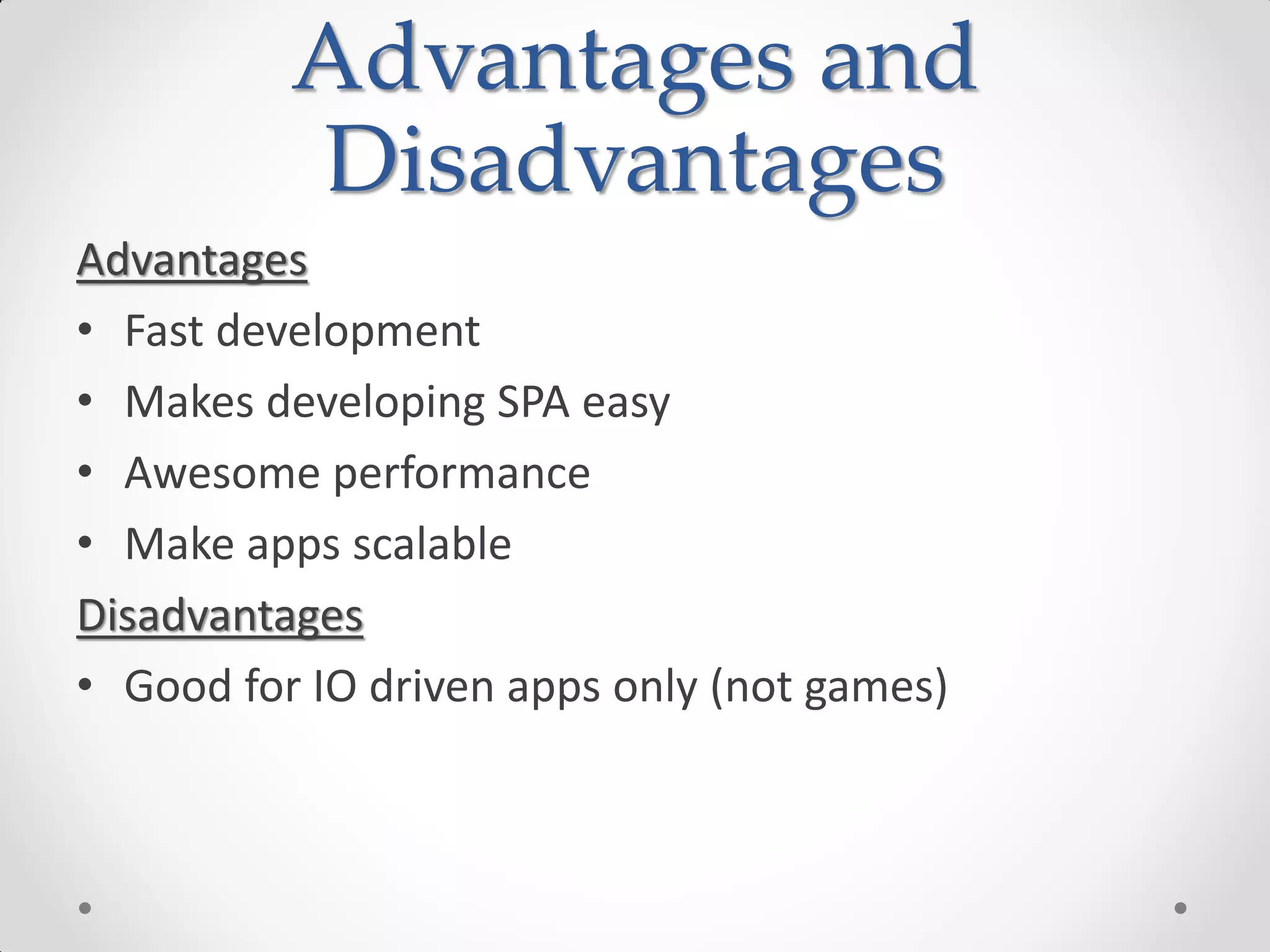 Advantages and Disadvantages

Advantages

• Fast development

• Makes developing SPA easy

• Awesome performance

• Make apps scalable

Disadvantages

• Good for IO driven apps only (not games)